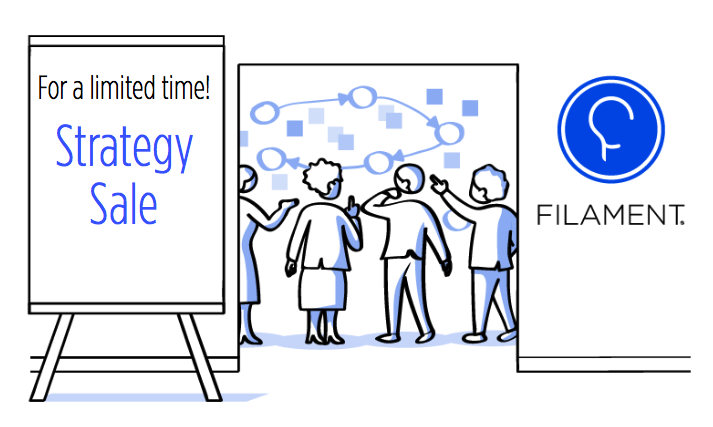 For a limited time!

Strategy Sale

FILAMENT.